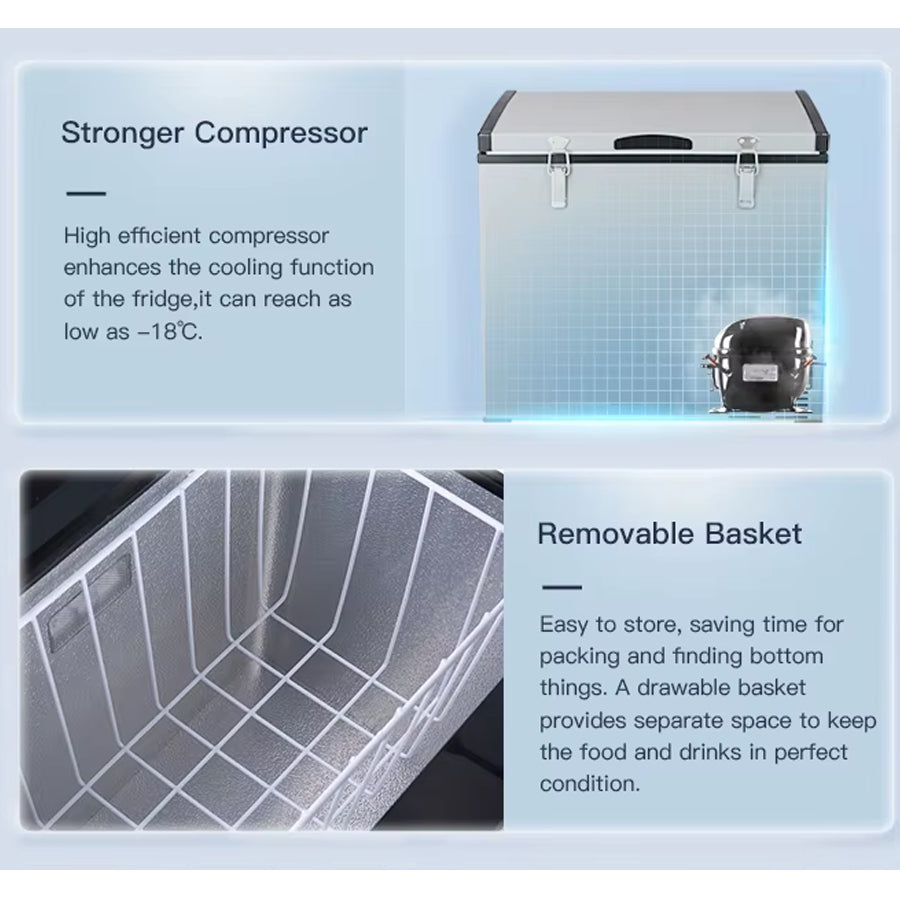 Stronger Compressor

High efficient compressor enhances the cooling function of the fridge,it can reach as low as −18℃.

Removable Basket

Easy to store, saving time for packing and finding bottom things. A drawable basket provides separate space to keep the food and drinks in perfect condition.